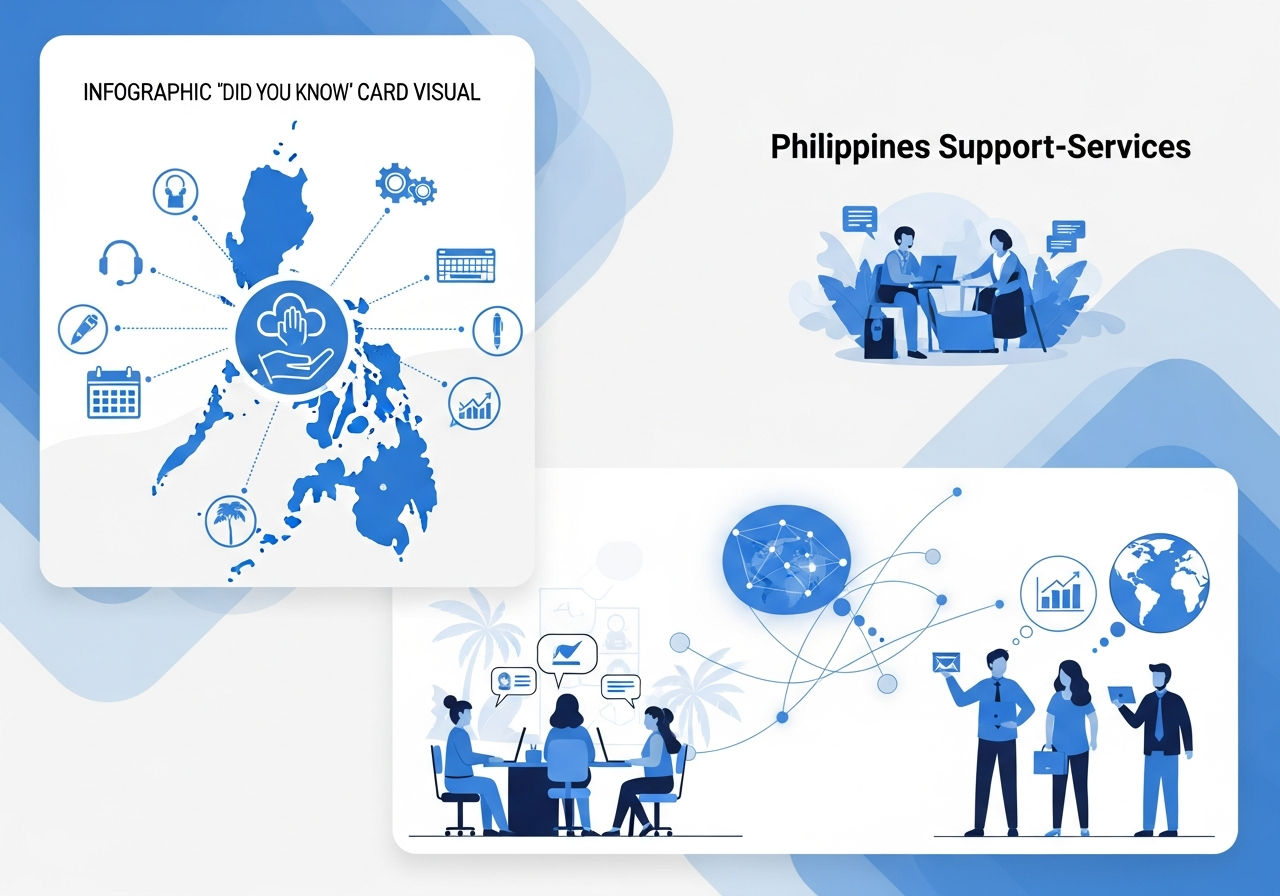 INFOGRAPHIC "DID YOU KNOW' CARD VISUAL

Philippines Support-Services